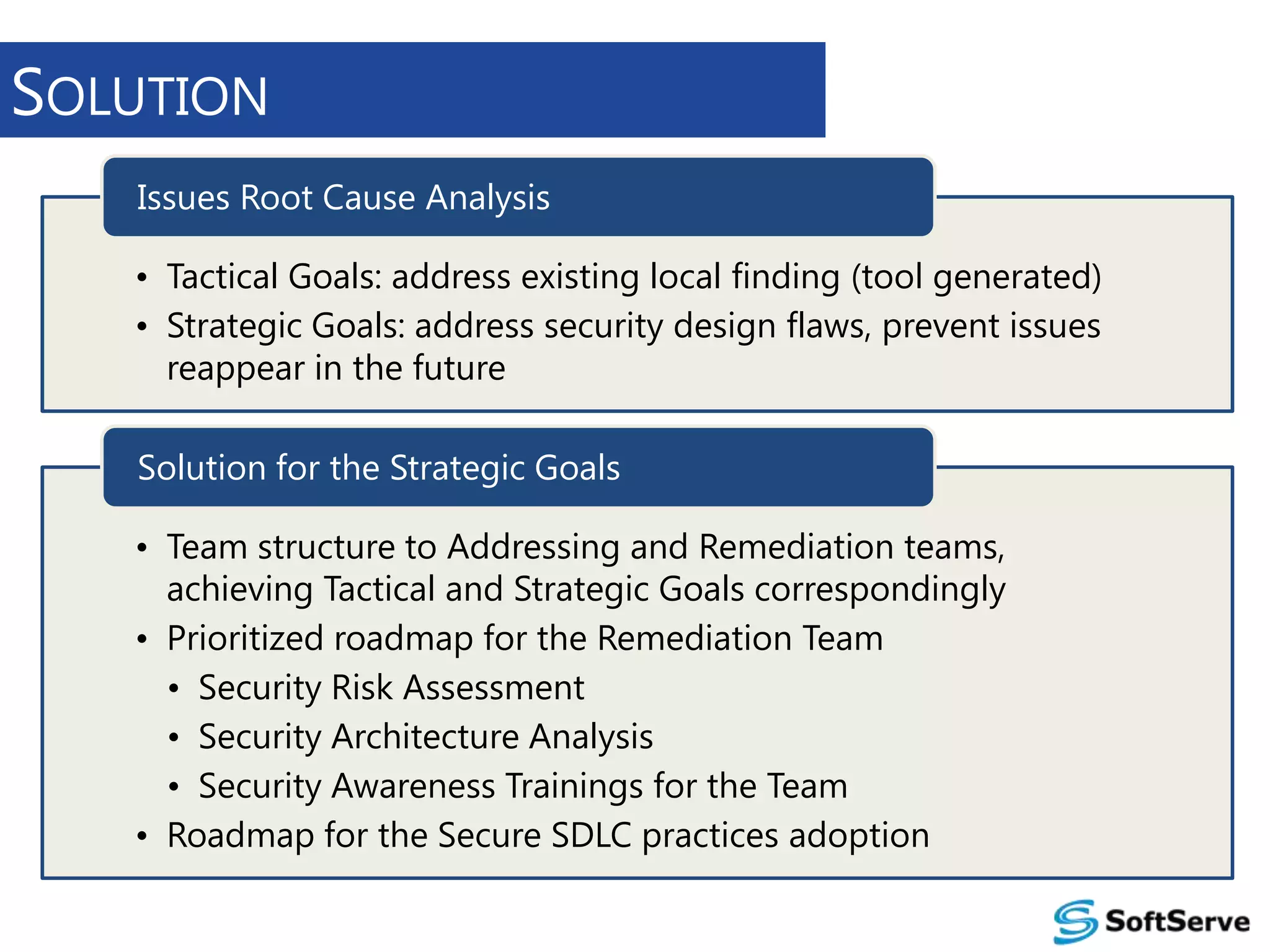 SOLUTION

Issues Root Cause Analysis

• Tactical Goals: address existing local finding (tool generated)
• Strategic Goals: address security design flaws, prevent issues reappear in the future

Solution for the Strategic Goals

• Team structure to Addressing and Remediation teams, achieving Tactical and Strategic Goals correspondingly
• Prioritized roadmap for the Remediation Team
  • Security Risk Assessment
  • Security Architecture Analysis
  • Security Awareness Trainings for the Team
• Roadmap for the Secure SDLC practices adoption

SoftServe